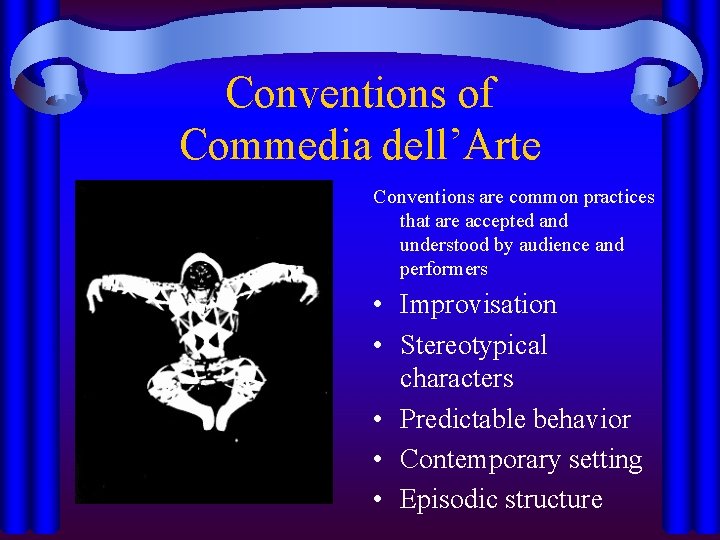 Conventions of Commedia dell'Arte

Conventions are common practices that are accepted and understood by audience and performers

• Improvisation
• Stereotypical characters
• Predictable behavior
• Contemporary setting
• Episodic structure